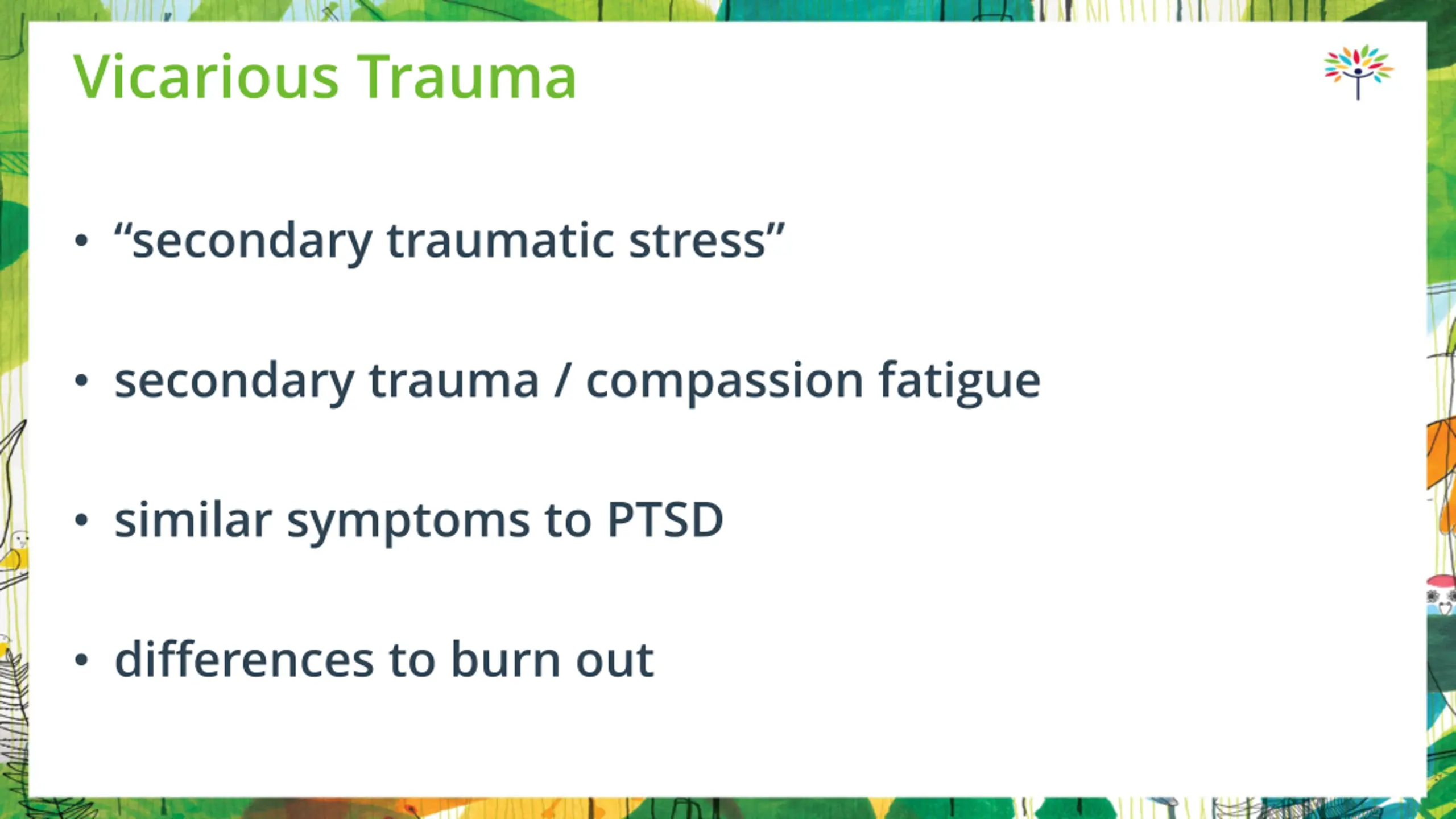 Vicarious Trauma

• “secondary traumatic stress”

• secondary trauma / compassion fatigue

• similar symptoms to PTSD

• differences to burn out